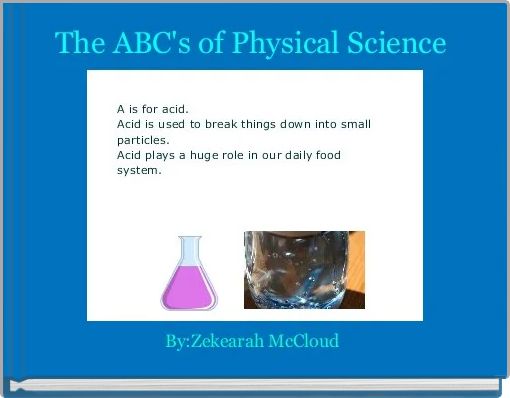 The ABC's of Physical Science

A is for acid.
Acid is used to break things down into small particles.
Acid plays a huge role in our daily food system.

By:Zekearah McCloud